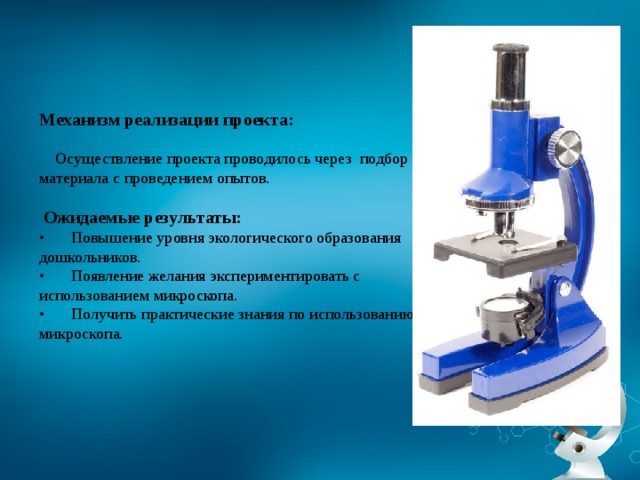 Механизм реализации проекта:

Осуществление проекта проводилось через подбор материала с проведением опытов.

Ожидаемые результаты:
• Повышение уровня экологического образования дошкольников.
• Появление желания экспериментировать с использованием микроскопа.
• Получить практические знания по использованию микроскопа.